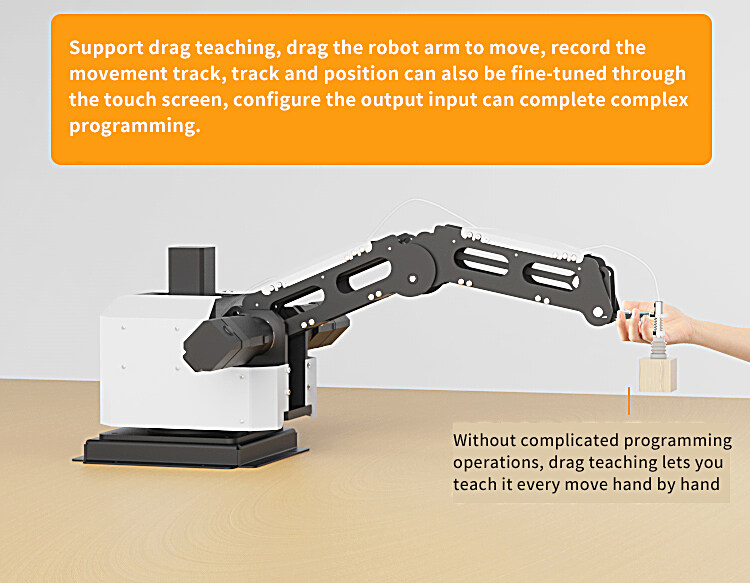 Support drag teaching, drag the robot arm to move, record the movement track, track and position can also be fine-tuned through the touch screen, configure the output input can complete complex programming.

Without complicated programming operations, drag teaching lets you teach it every move hand by hand